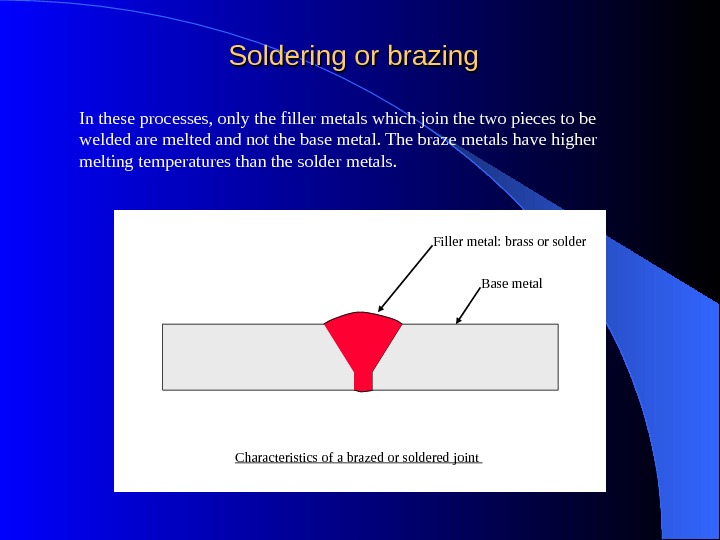 Soldering or brazing

In these processes, only the filler metals which join the two pieces to be welded are melted and not the base metal. The braze metals have higher melting temperatures than the solder metals.

Filler metal: brass or solder

Base metal

Characteristics of a brazed or soldered joint